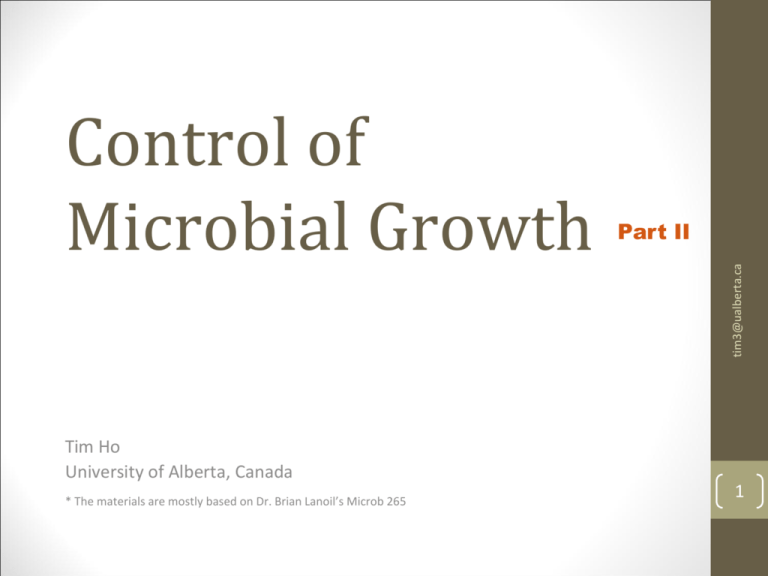 Control of Microbial Growth Part II

tim3@ualberta.ca

Tim Ho
University of Alberta, Canada

* The materials are mostly based on Dr. Brian Lanoil's Microb 265

1